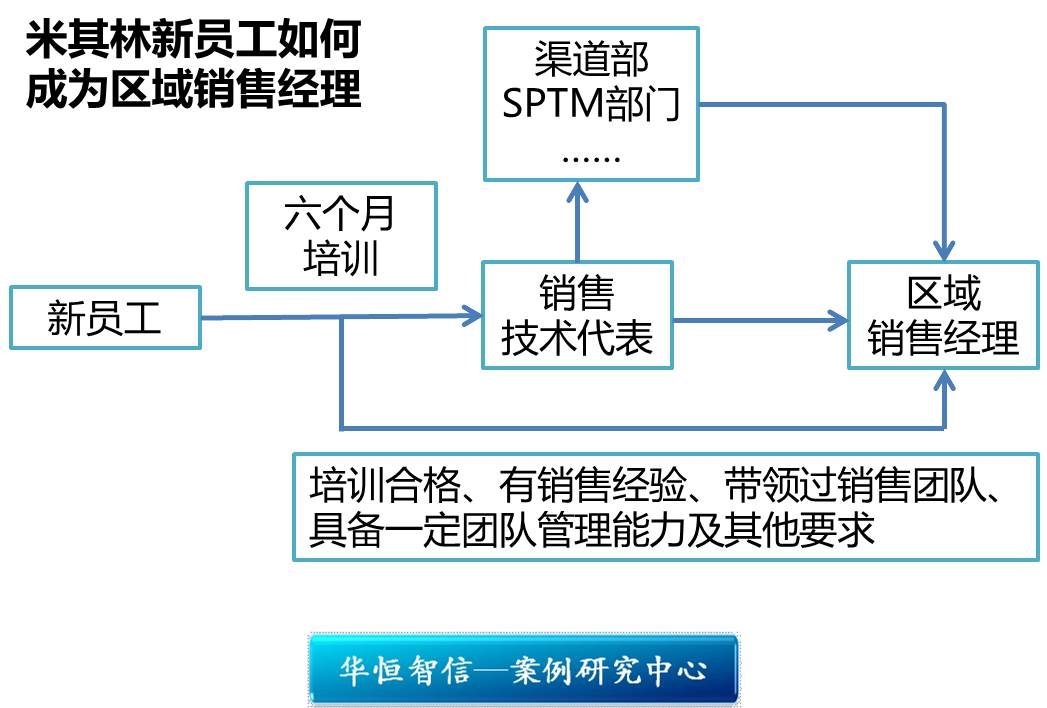 米其林新员工如何成为区域销售经理

渠道部
SPTM部门
……

六个月
培训

新员工

销售
技术代表

区域
销售经理

培训合格、有销售经验、带领过销售团队、具备一定团队管理能力及其他要求

华恒智信—案例研究中心